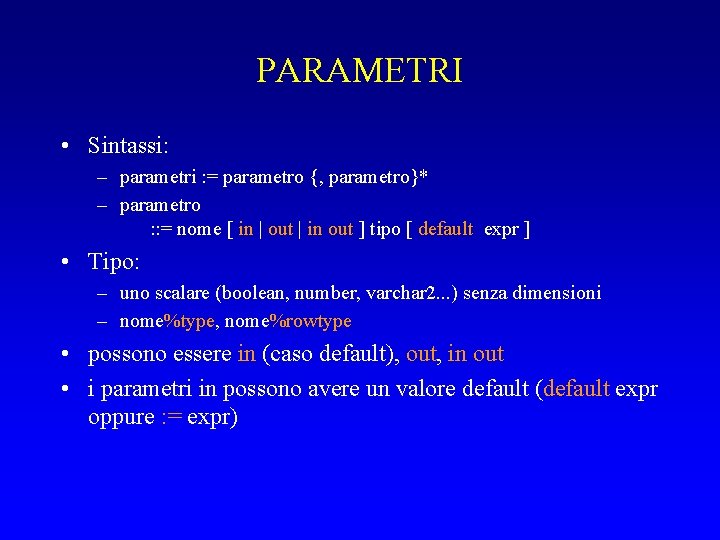 PARAMETRI

• Sintassi:
– parametri := parametro {, parametro}*
– parametro
::= nome [ in | out | in out ] tipo [ default expr ]

• Tipo:
– uno scalare (boolean, number, varchar2...) senza dimensioni
– nome%type, nome%rowtype

• possono essere in (caso default), out, in out

• i parametri in possono avere un valore default (default expr oppure := expr)